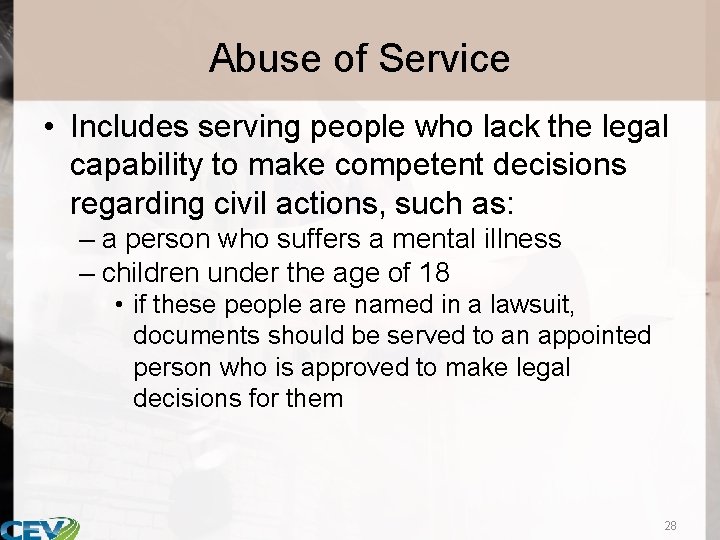 Abuse of Service

• Includes serving people who lack the legal capability to make competent decisions regarding civil actions, such as:
– a person who suffers a mental illness
– children under the age of 18
• if these people are named in a lawsuit, documents should be served to an appointed person who is approved to make legal decisions for them

CEV

28